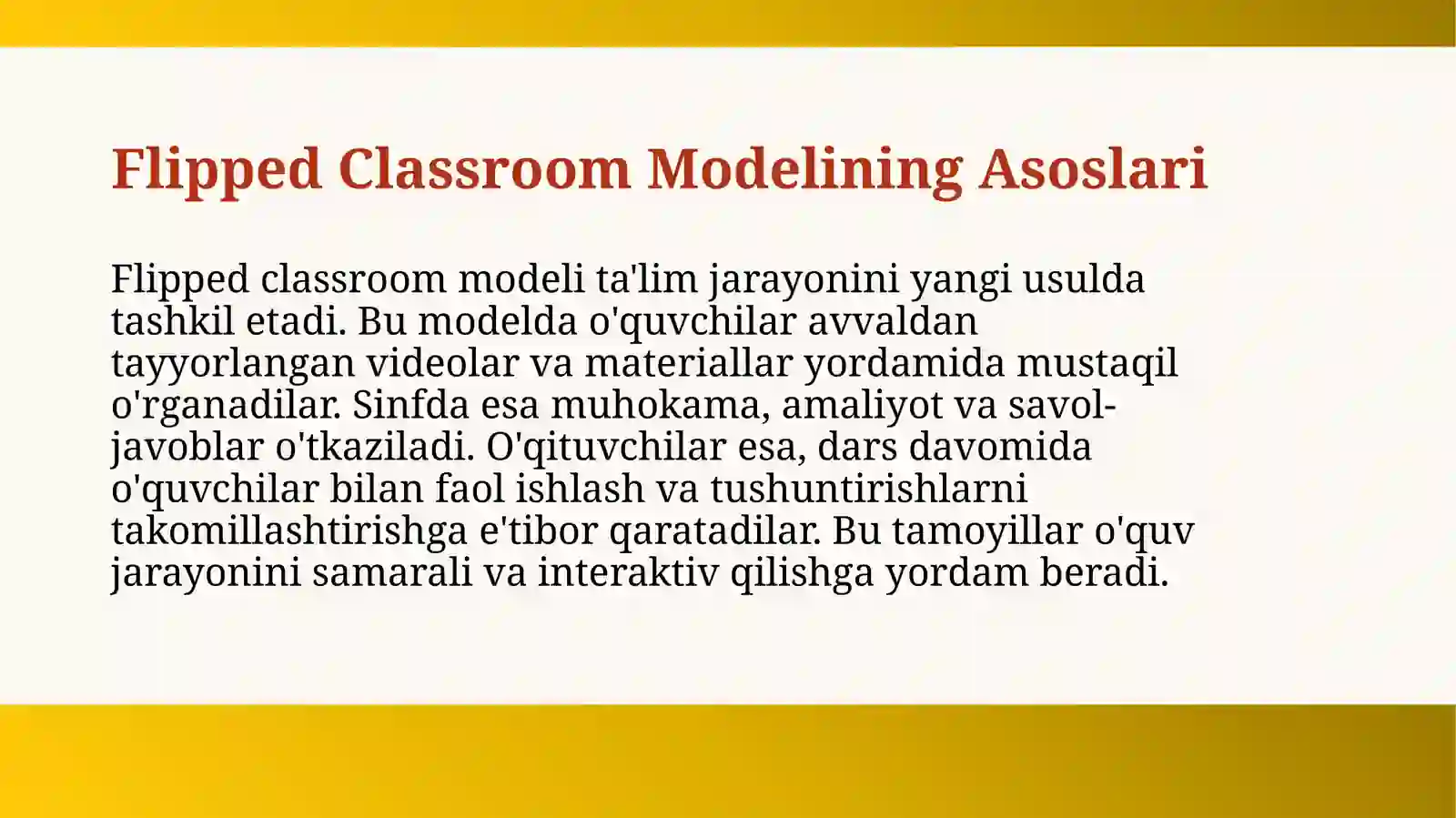 Flipped Classroom Modelining Asoslari

Flipped classroom modeli ta'lim jarayonini yangi usulda tashkil etadi. Bu modelda o'quvchilar avvaldan tayyorlangan videolar va materiallar yordamida mustaqil o'rganadilar. Sinfda esa muhokama, amaliyot va savol-javoblar o'tkaziladi. O'qituvchilar esa, dars davomida o'quvchilar bilan faol ishlash va tushuntirishlarni takomillashtirishga e'tibor qaratadilar. Bu tamoyillar o'quv jarayonini samarali va interaktiv qilishga yordam beradi.